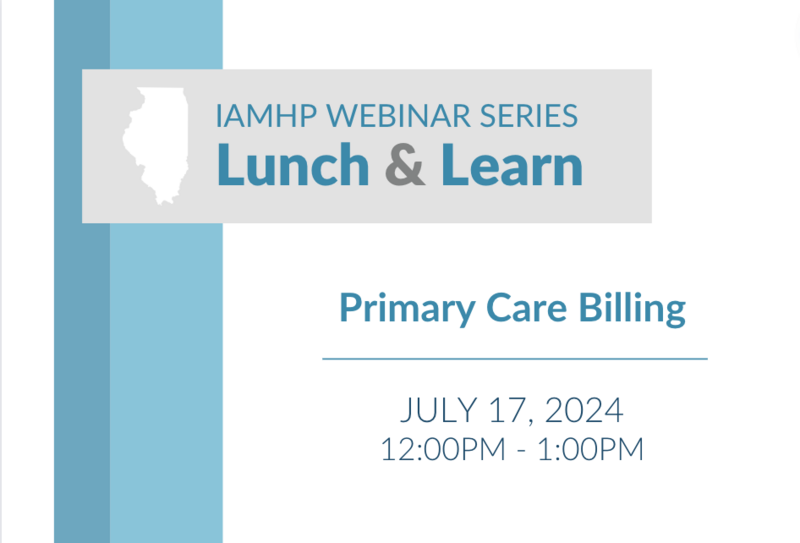 IAMHP WEBINAR SERIES
Lunch & Learn

Primary Care Billing

JULY 17, 2024
12:00PM - 1:00PM